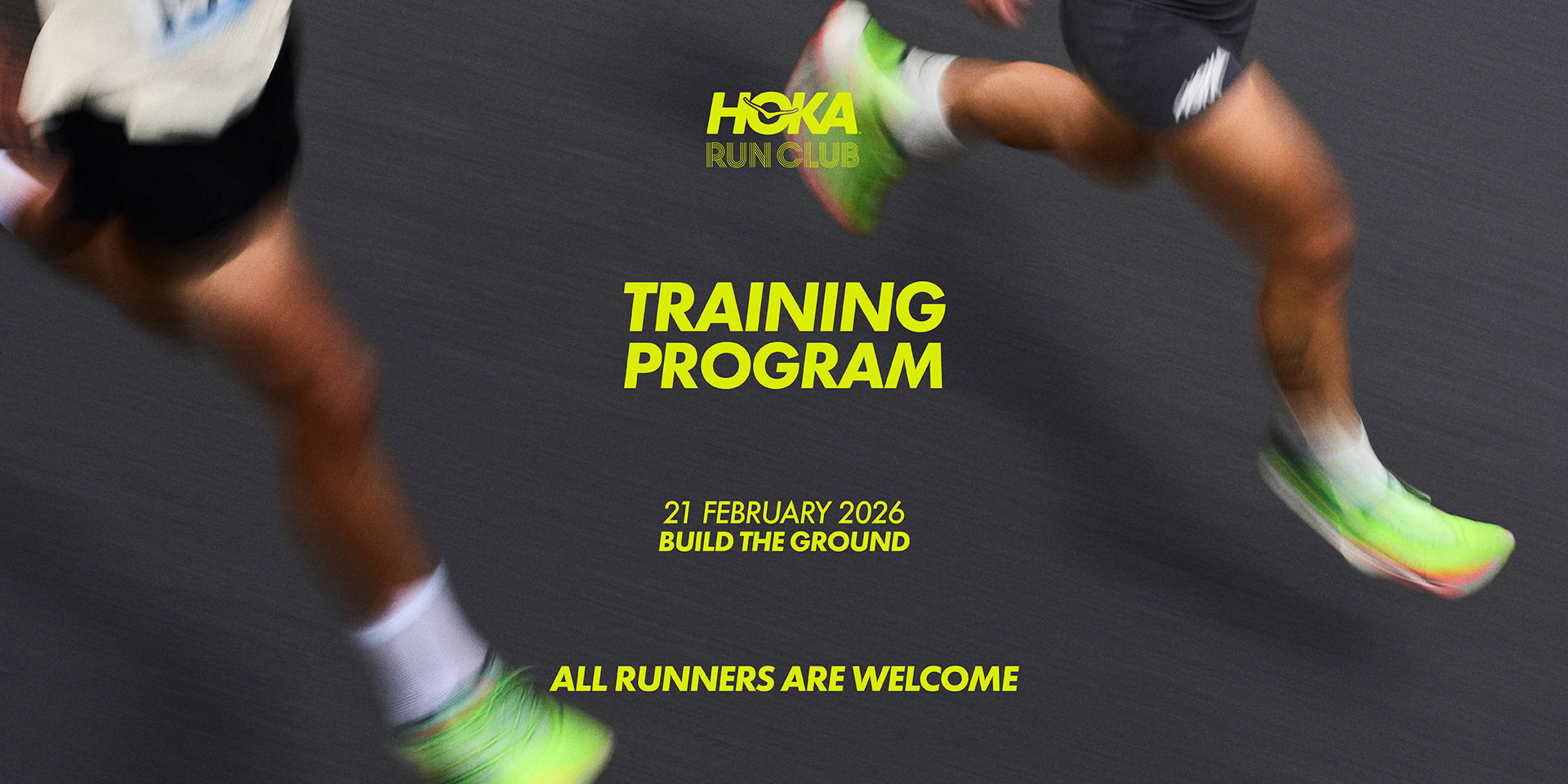 HOKA
RUN CLUB

TRAINING PROGRAM

21 FEBRUARY 2026
BUILD THE GROUND

ALL RUNNERS ARE WELCOME